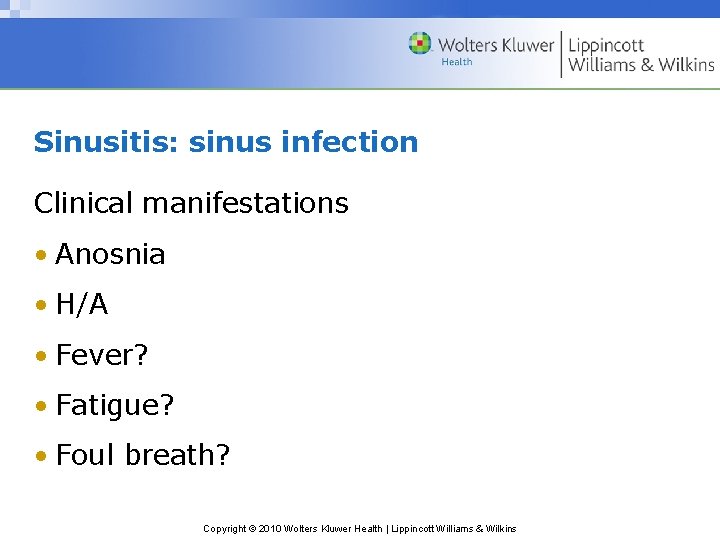 Wolters Kluwer Health | Lippincott Williams & Wilkins

Sinusitis: sinus infection

Clinical manifestations

• Anosnia
• H/A
• Fever?
• Fatigue?
• Foul breath?

Copyright © 2010 Wolters Kluwer Health | Lippincott Williams & Wilkins